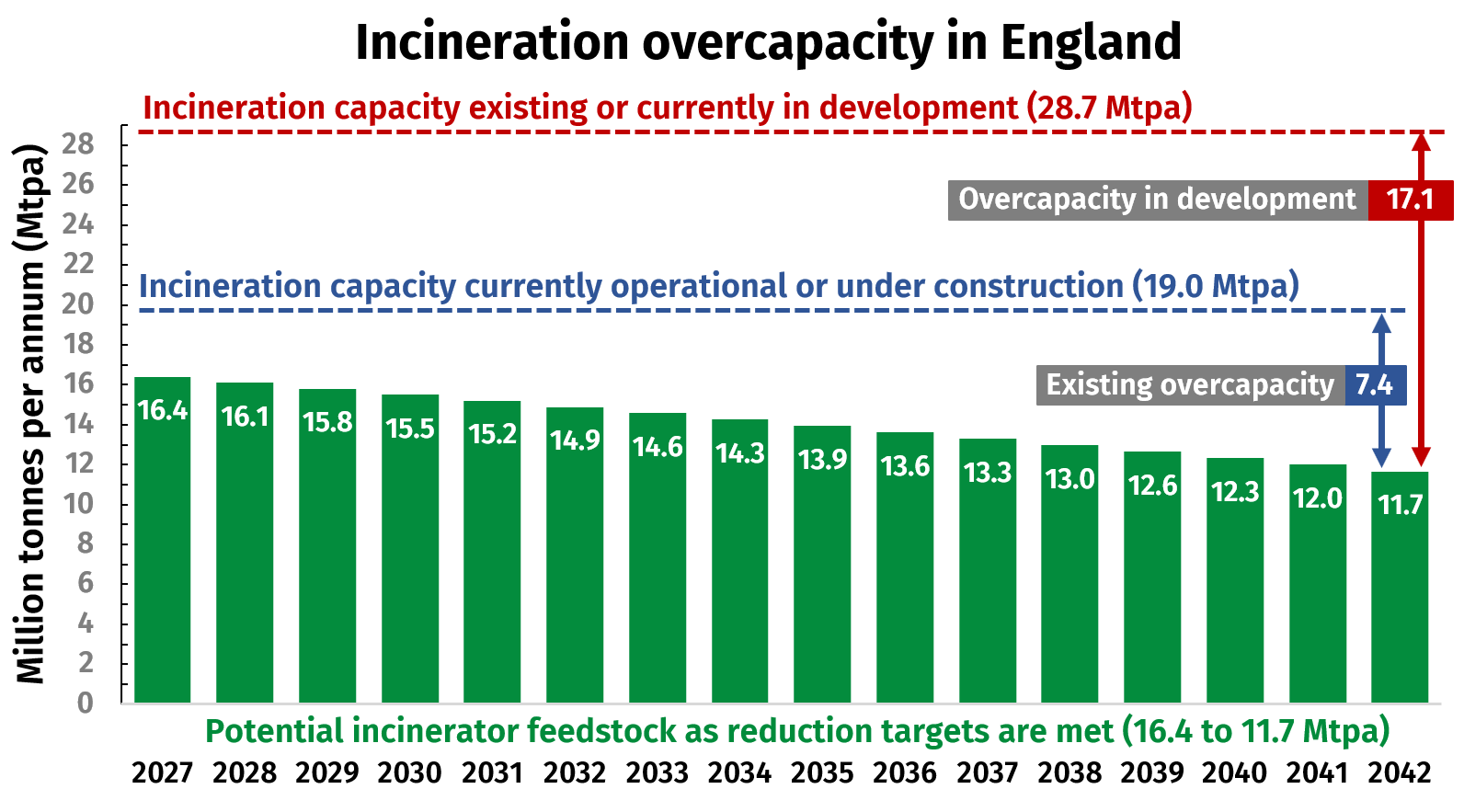 Incineration overcapacity in England

Incineration capacity existing or currently in development (28.7 Mtpa)

Overcapacity in development 17.1

Incineration capacity currently operational or under construction (19.0 Mtpa)

Existing overcapacity 7.4

Million tonnes per annum (Mtpa)

28
26
24
22
20
18
16
14
12
10
8
6
4
2
0

16.4
16.1
15.8
15.5
15.2
14.9
14.6
14.3
13.9
13.6
13.3
13.0
12.6
12.3
12.0
11.7

Potential incinerator feedstock as reduction targets are met (16.4 to 11.7 Mtpa)

2027 2028 2029 2030 2031 2032 2033 2034 2035 2036 2037 2038 2039 2040 2041 2042